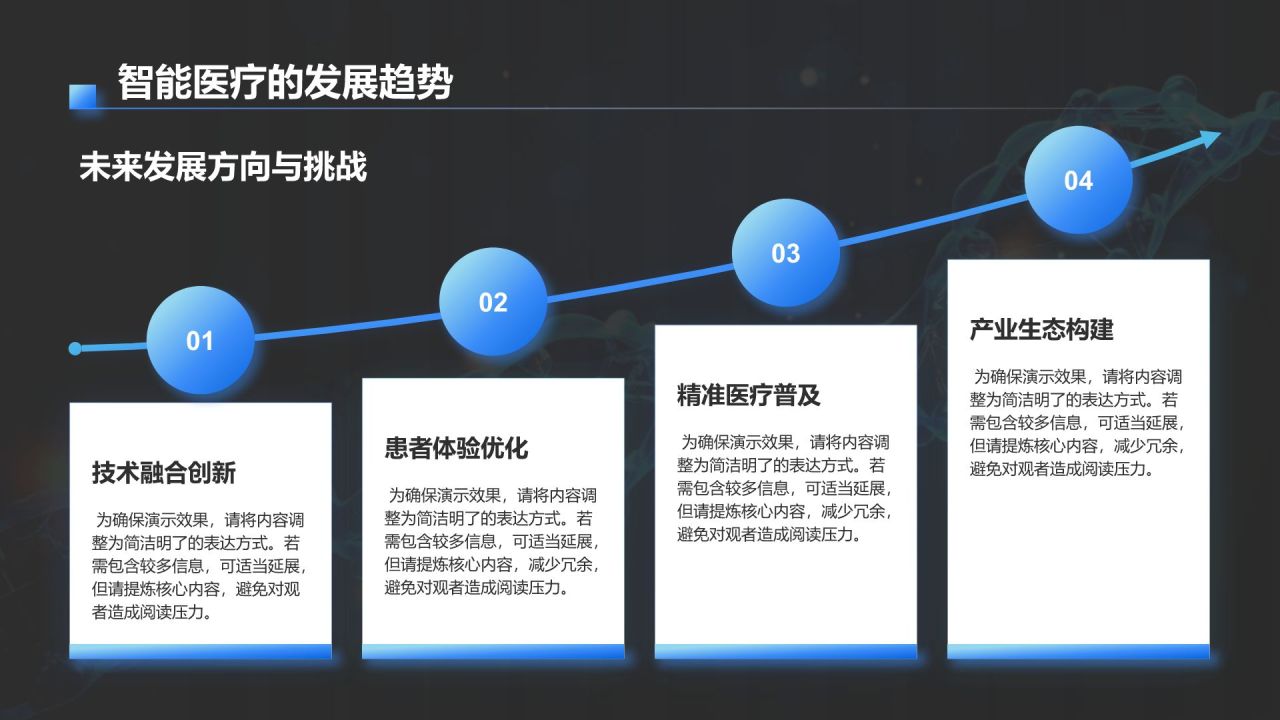 智能医疗的发展趋势

未来发展方向与挑战

01

技术融合创新

为确保演示效果，请将内容调整为简洁明了的表达方式。若需包含较多信息，可适当延展，但请提炼核心内容，避免对观者造成阅读压力。

02

患者体验优化

为确保演示效果，请将内容调整为简洁明了的表达方式。若需包含较多信息，可适当延展，但请提炼核心内容，减少冗余，避免对观者造成阅读压力。

03

精准医疗普及

为确保演示效果，请将内容调整为简洁明了的表达方式。若需包含较多信息，可适当延展，但请提炼核心内容，减少冗余，避免对观者造成阅读压力。

04

产业生态构建

为确保演示效果，请将内容调整为简洁明了的表达方式。若需包含较多信息，可适当延展，但请提炼核心内容，减少冗余，避免对观者造成阅读压力。